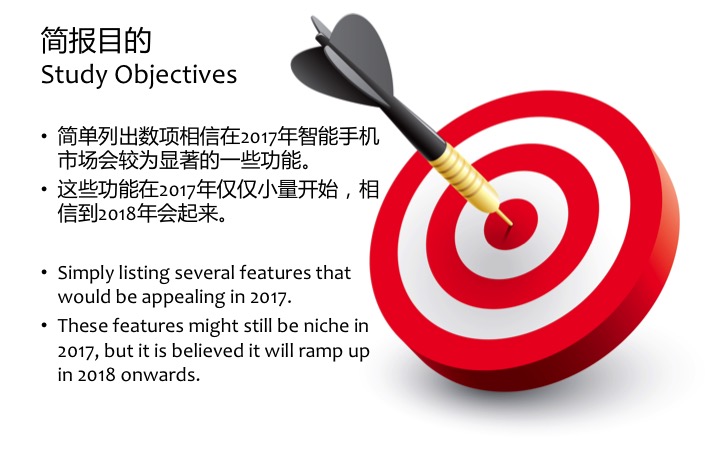 简报目的
Study Objectives

• 简单列出数项相信在2017年智能手机市场会较为显著的一些功能。
• 这些功能在2017年仅仅小量开始，相信到2018年会起来。

• Simply listing several features that would be appealing in 2017.
• These features might still be niche in 2017, but it is believed it will ramp up in 2018 onwards.